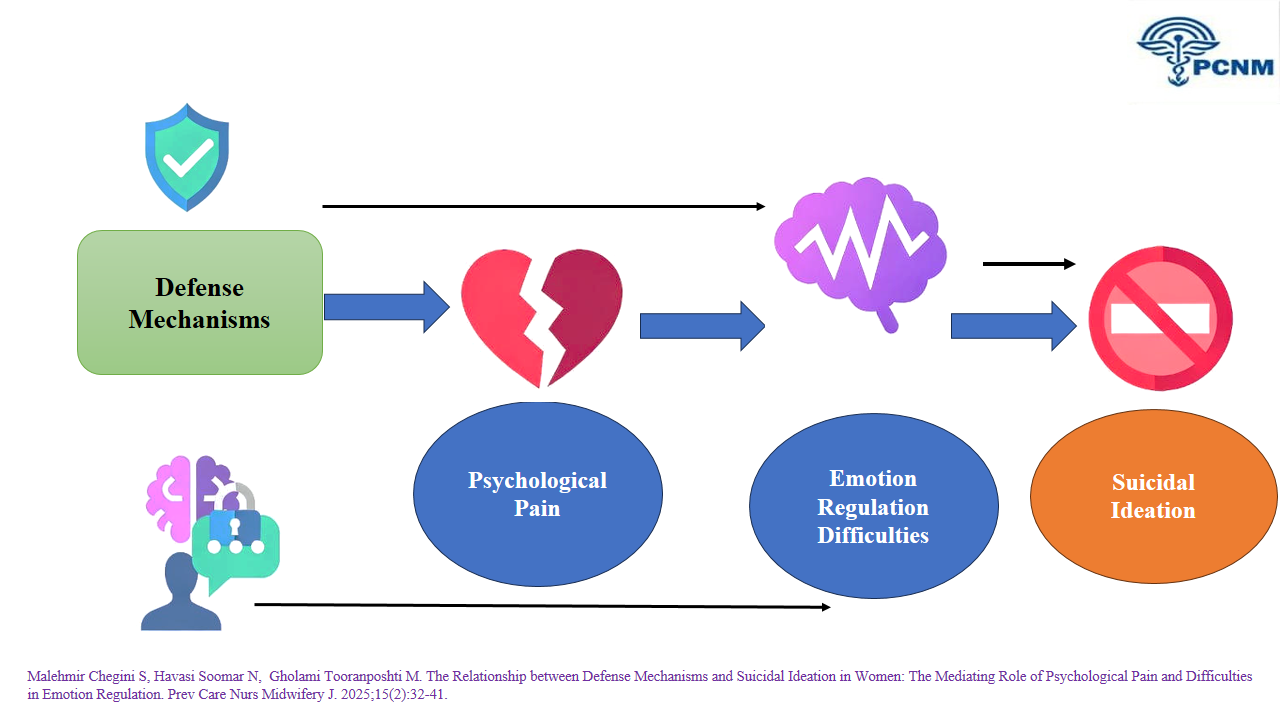 PCNM

Defense Mechanisms

Psychological Pain

Emotion Regulation Difficulties

Suicidal Ideation

Malehmir Chegini S, Havasi Soomar N, Gholami Tooranposhti M. The Relationship between Defense Mechanisms and Suicidal Ideation in Women: The Mediating Role of Psychological Pain and Difficulties in Emotion Regulation. Prev Care Nurs Midwifery J. 2025;15(2):32-41.